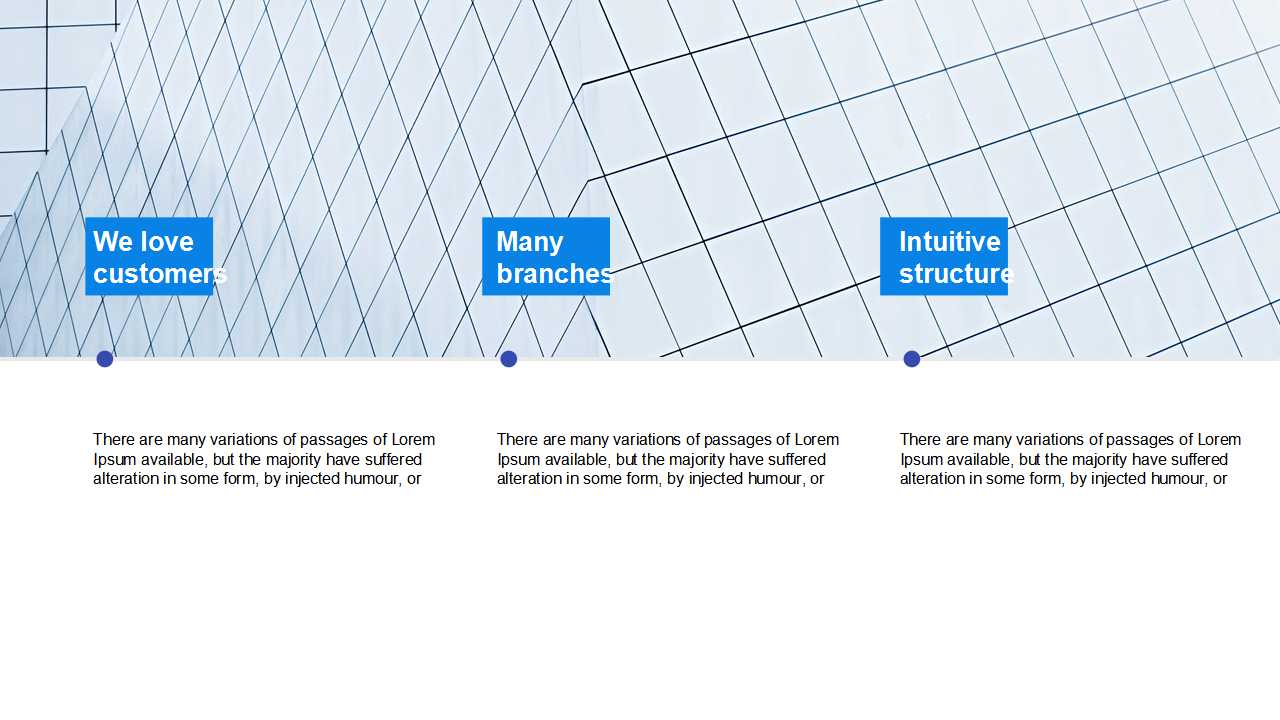 We love customers

There are many variations of passages of Lorem Ipsum available, but the majority have suffered alteration in some form, by injected humour, or

Many branches

There are many variations of passages of Lorem Ipsum available, but the majority have suffered alteration in some form, by injected humour, or

Intuitive structure

There are many variations of passages of Lorem Ipsum available, but the majority have suffered alteration in some form, by injected humour, or